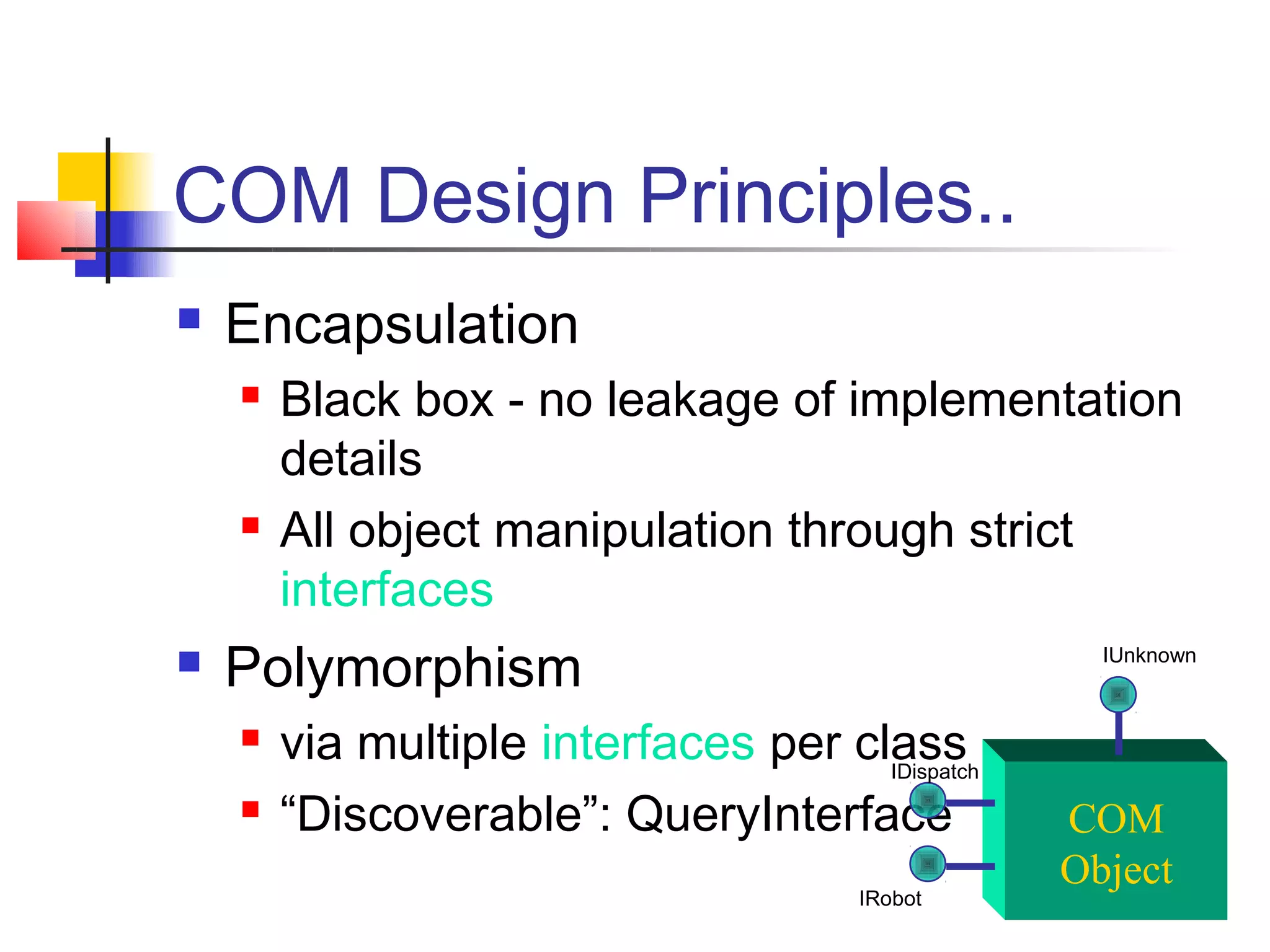 COM Design Principles..

Encapsulation

Black box - no leakage of implementation details

All object manipulation through strict interfaces

Polymorphism

via multiple interfaces per class

“Discoverable”: QueryInterface

IUnknown

IDispatch

IRobot

COM Object